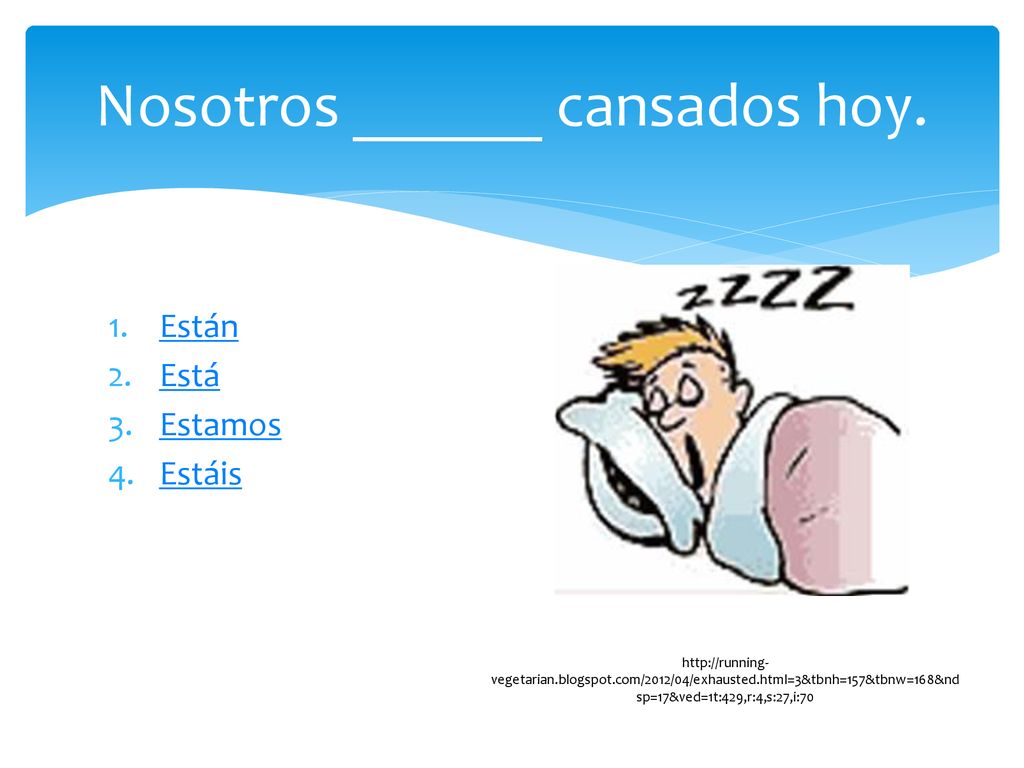 Nosotros ______ cansados hoy.

1. Están
2. Está
3. Estamos
4. Estáis

zzzz

http://running-vegetarian.blogspot.com/2012/04/exhausted.html=3&tbnh=157&tbnw=168&ndsp=17&ved=1t:429,r:4,s:27,i:70